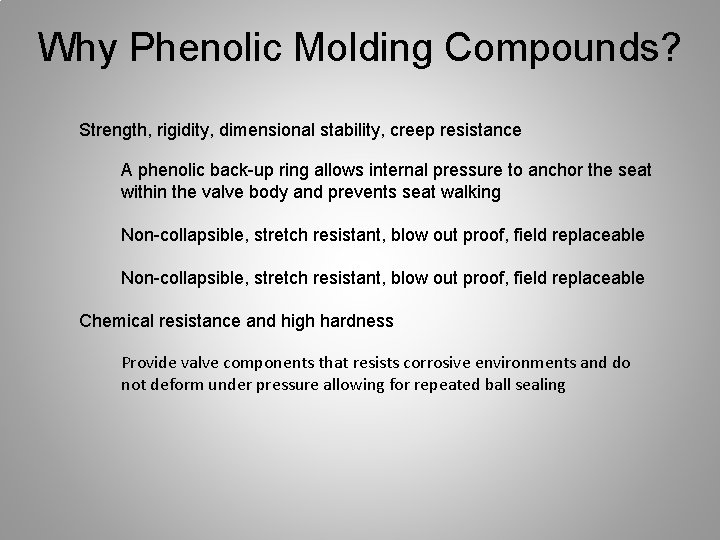 Why Phenolic Molding Compounds?

Strength, rigidity, dimensional stability, creep resistance

A phenolic back-up ring allows internal pressure to anchor the seat within the valve body and prevents seat walking

Non-collapsible, stretch resistant, blow out proof, field replaceable

Non-collapsible, stretch resistant, blow out proof, field replaceable

Chemical resistance and high hardness

Provide valve components that resists corrosive environments and do not deform under pressure allowing for repeated ball sealing